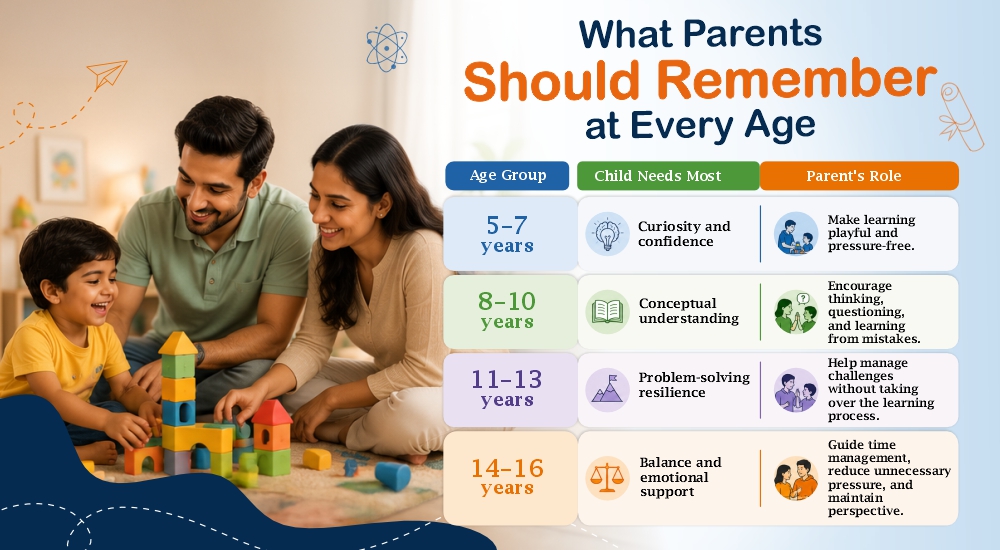 What Parents Should Remember at Every Age

| Age Group | Child Needs Most | Parent's Role |
|---|---|---|
| 5–7 years | Curiosity and confidence | Make learning playful and pressure-free. |
| 8–10 years | Conceptual understanding | Encourage thinking, questioning, and learning from mistakes. |
| 11–13 years | Problem-solving resilience | Help manage challenges without taking over the learning process. |
| 14–16 years | Balance and emotional support | Guide time management, reduce unnecessary pressure, and maintain perspective. |